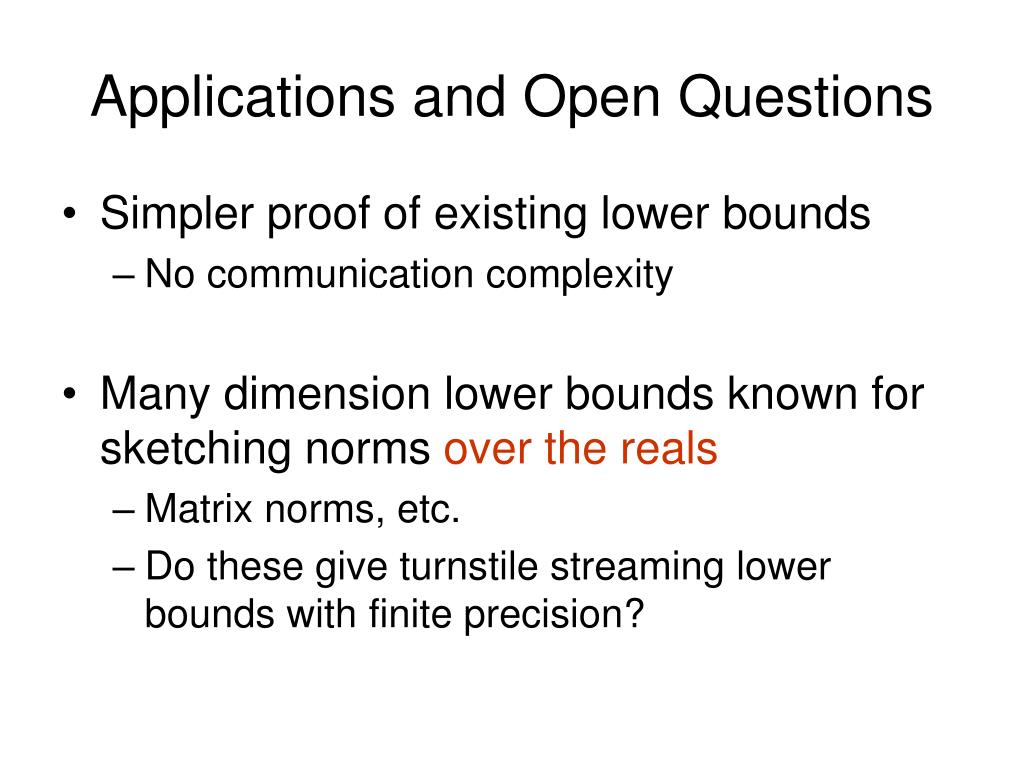 Applications and Open Questions

• Simpler proof of existing lower bounds
– No communication complexity

• Many dimension lower bounds known for sketching norms over the reals
– Matrix norms, etc.
– Do these give turnstile streaming lower bounds with finite precision?